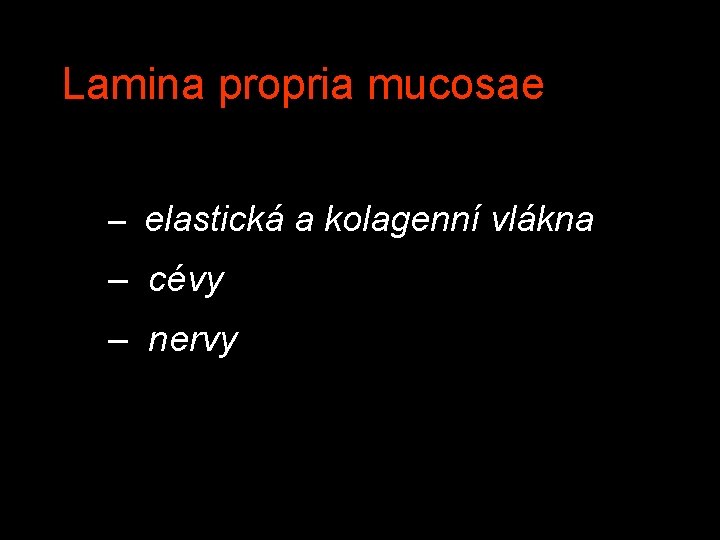 Lamina propria mucosae

– elastická a kolagenní vlákna
– cévy
– nervy